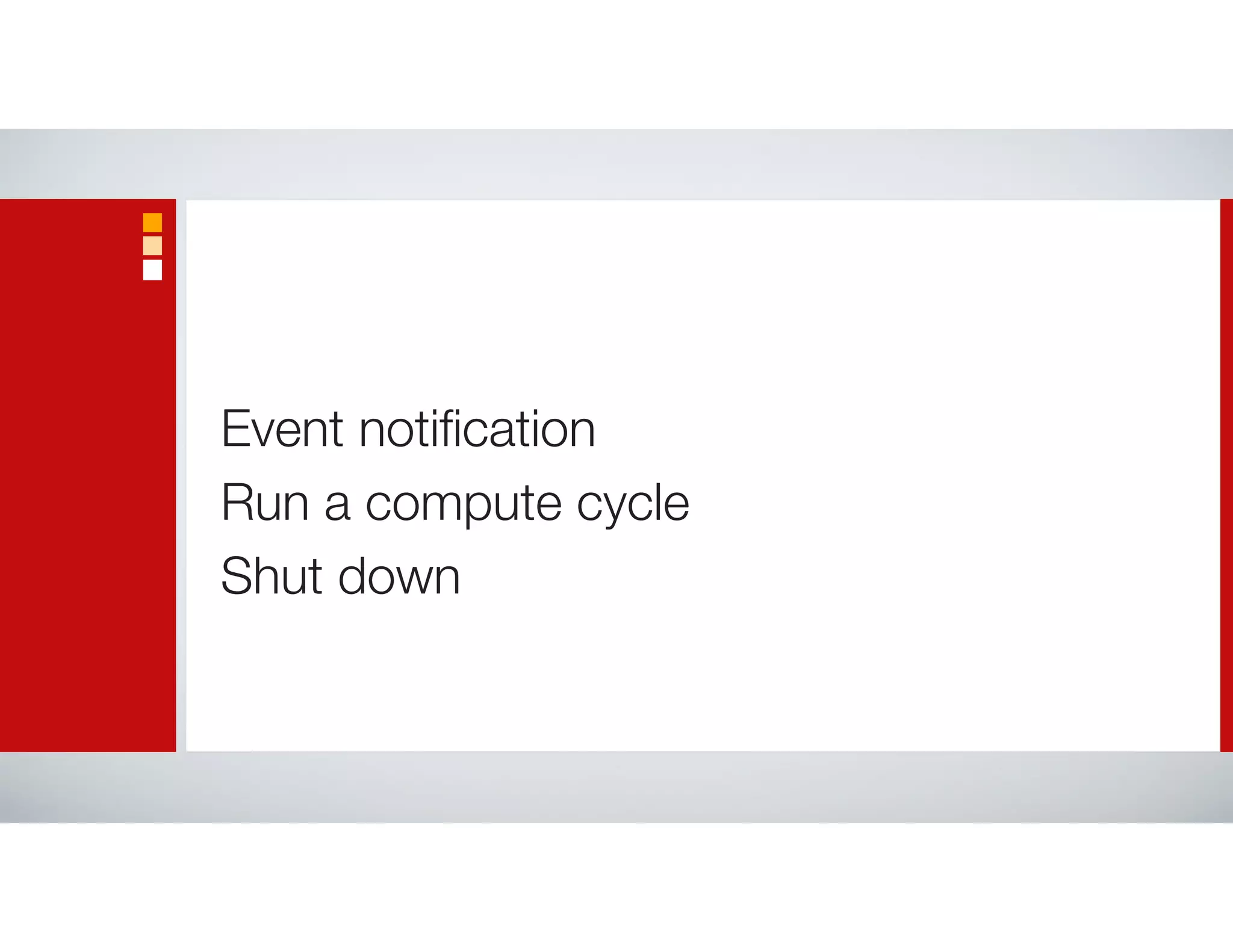 Event notification

Run a compute cycle

Shut down